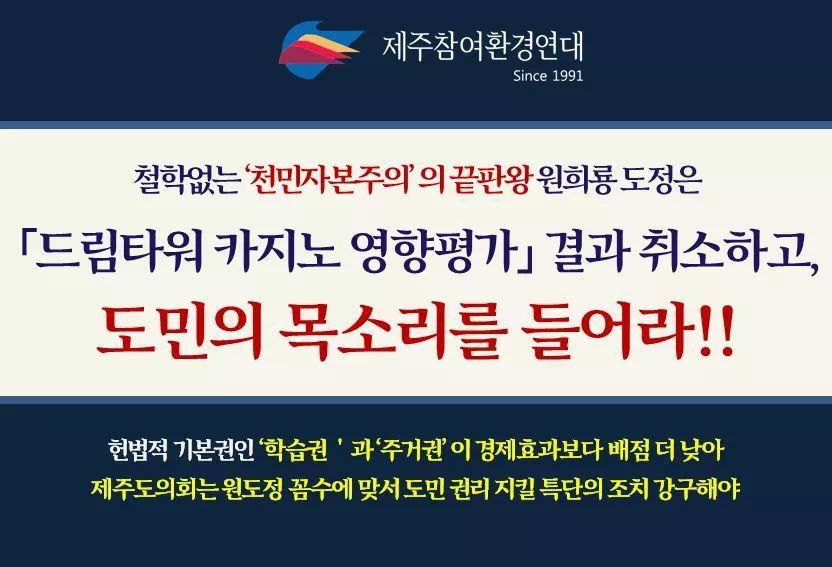 제주참여환경연대
Since 1991

철학없는 '천민자본주의' 의 끝판왕 원희룡 도정은

「드림타워 카지노 영향평가」 결과 취소하고,

도민의 목소리를 들어라!!

헌법적 기본권인 '학습권 ' 과 '주거권' 이 경제효과보다 배점 더 낮아
제주도의회는 원도정 꼼수에 맞서 도민 권리 지킬 특단의 조치 강구해야